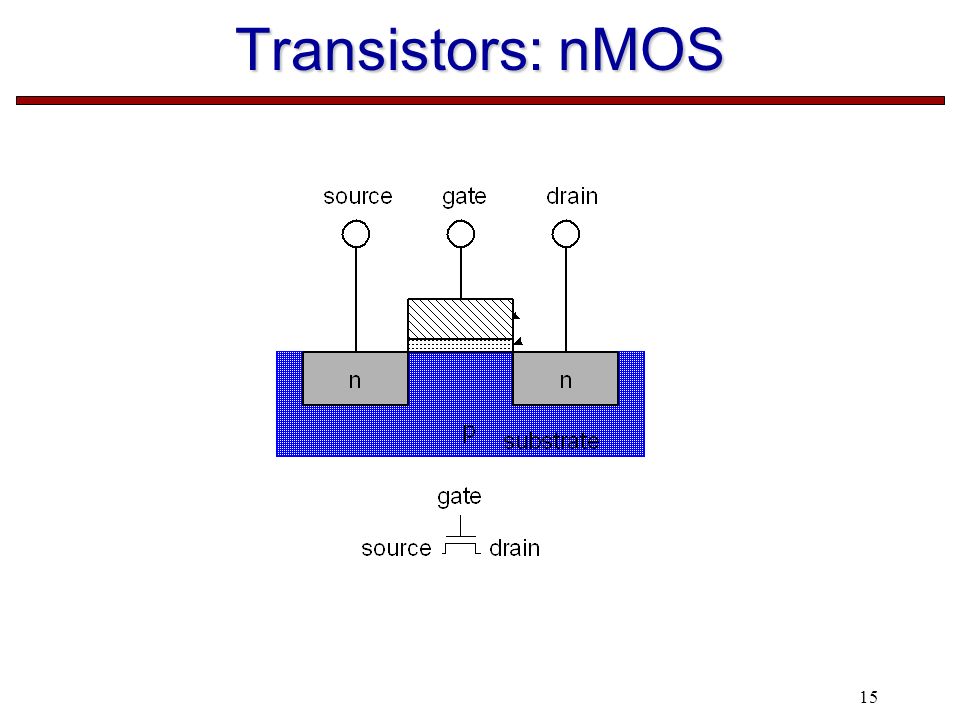 Transistors: nMOS

source gate drain

n n

p substrate

gate

source drain

15